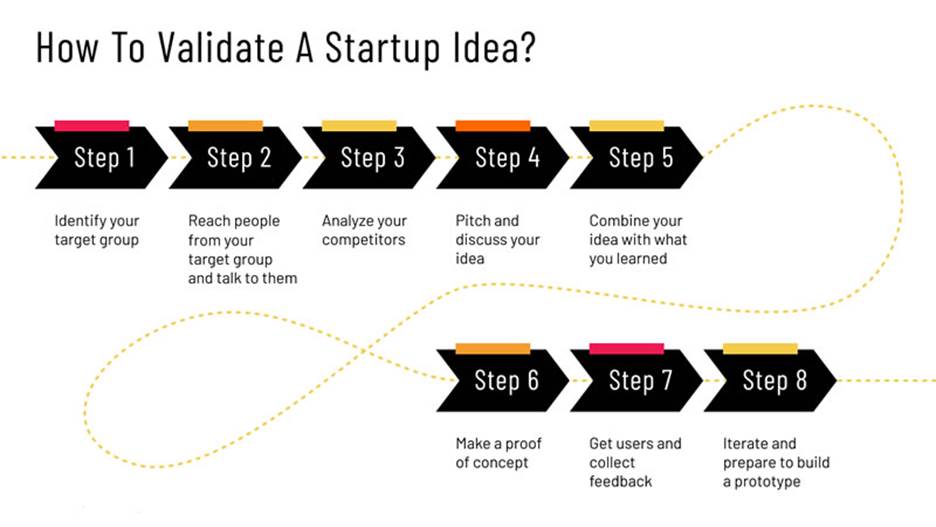 How To Validate A Startup Idea?

Step 1

Identify your target group

Step 2

Reach people from your target group and talk to them

Step 3

Analyze your competitors

Step 4

Pitch and discuss your idea

Step 5

Combine your idea with what you learned

Step 6

Make a proof of concept

Step 7

Get users and collect feedback

Step 8

Iterate and prepare to build a prototype